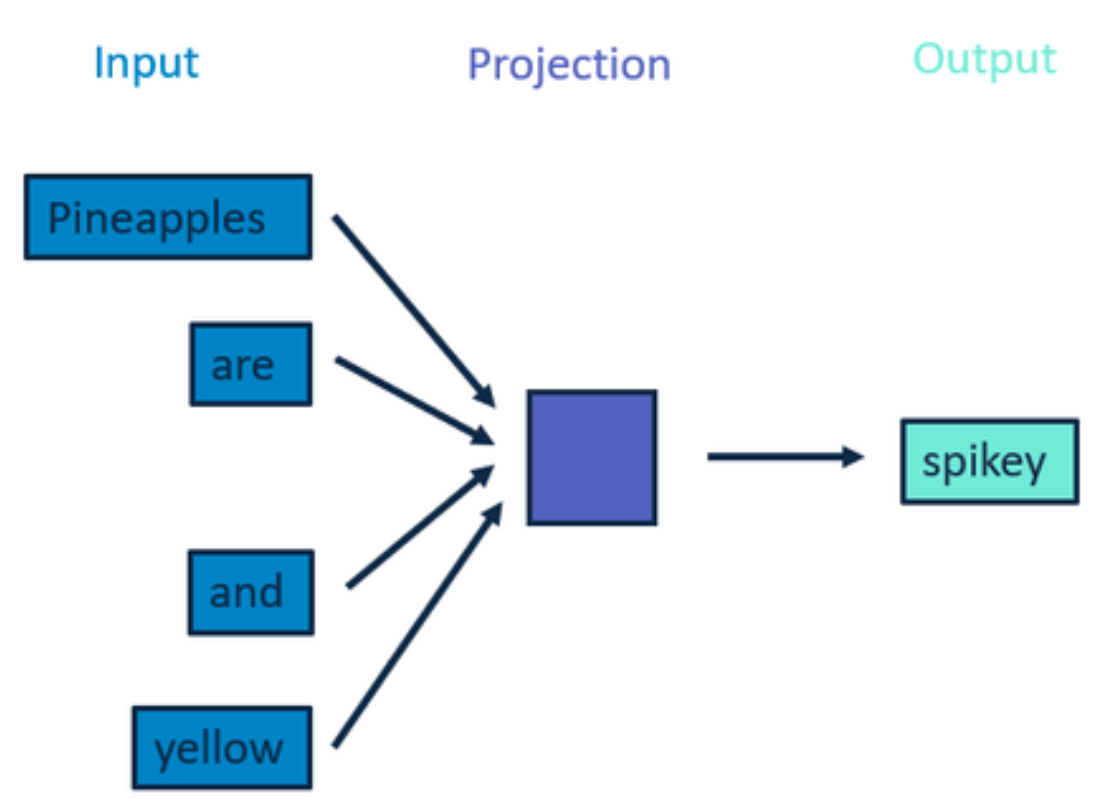 Input

Projection

Output

Pineapples

are

and

yellow

spikey